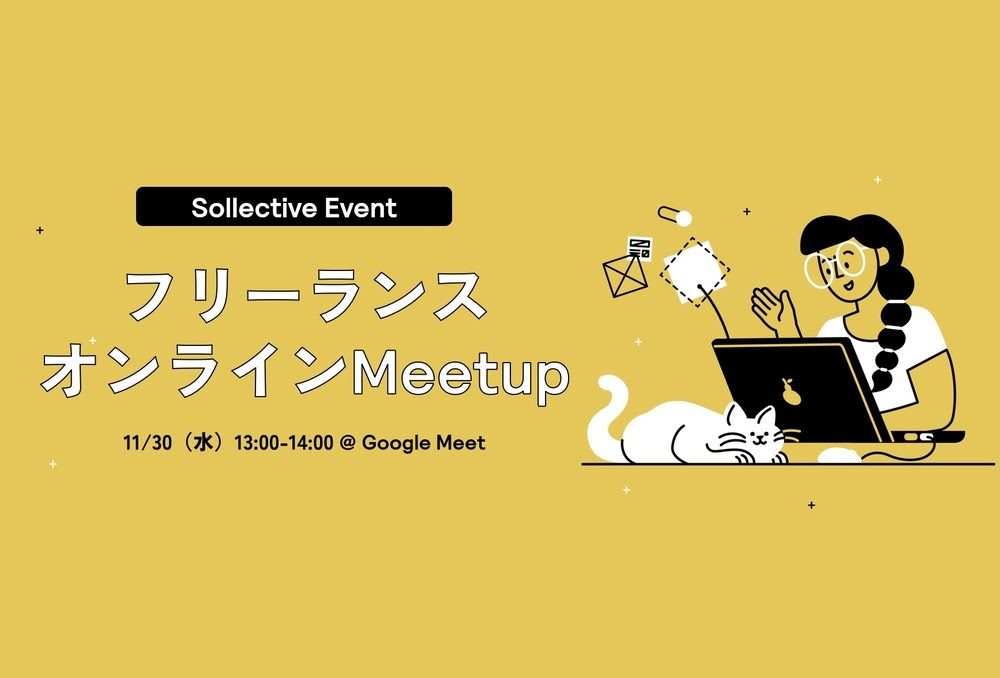 Sollective Event

フリーランス
オンラインMeetup

11/30（水）13:00-14:00 @ Google Meet